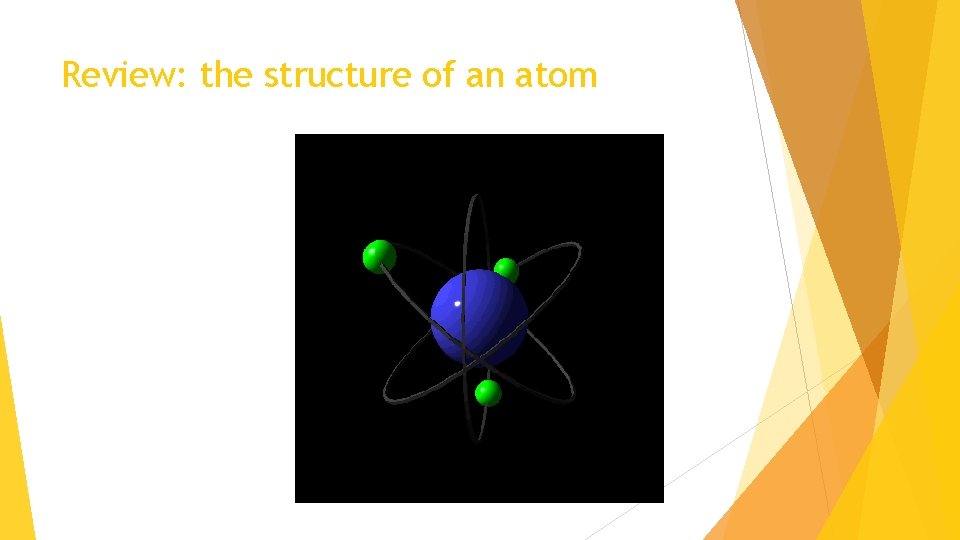 Review: the structure of an atom